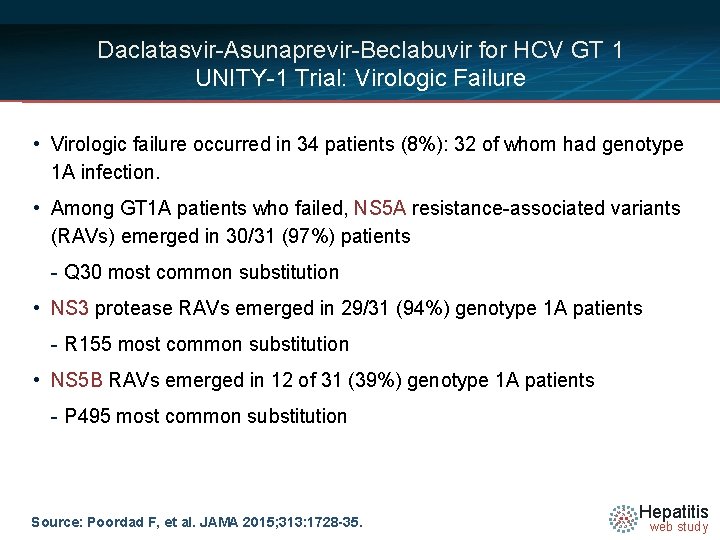 Daclatasvir-Asunaprevir-Beclabuvir for HCV GT 1
UNITY-1 Trial: Virologic Failure

• Virologic failure occurred in 34 patients (8%): 32 of whom had genotype 1A infection.

• Among GT1A patients who failed, NS5A resistance-associated variants (RAVs) emerged in 30/31 (97%) patients

- Q30 most common substitution

• NS3 protease RAVs emerged in 29/31 (94%) genotype 1A patients

- R155 most common substitution

• NS5B RAVs emerged in 12 of 31 (39%) genotype 1A patients

- P495 most common substitution

Source: Poordad F, et al. JAMA 2015;313:1728-35.

Hepatitis web study